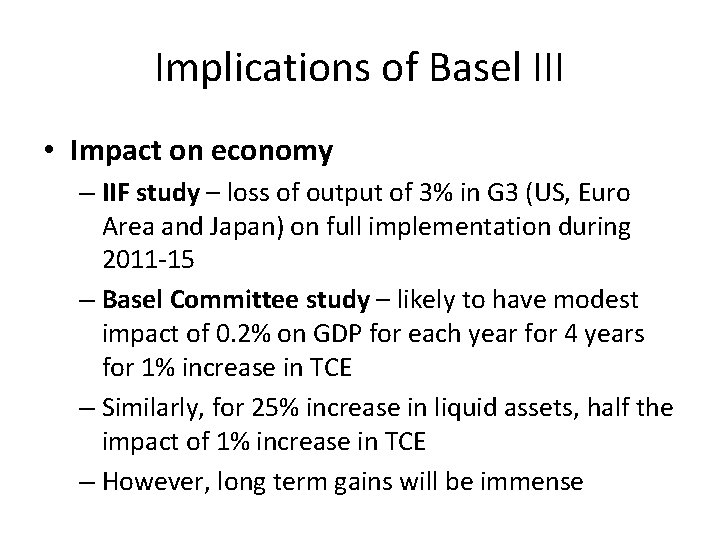 Implications of Basel III

• Impact on economy

– IIF study – loss of output of 3% in G3 (US, Euro Area and Japan) on full implementation during 2011-15

– Basel Committee study – likely to have modest impact of 0.2% on GDP for each year for 4 years for 1% increase in TCE

– Similarly, for 25% increase in liquid assets, half the impact of 1% increase in TCE

– However, long term gains will be immense